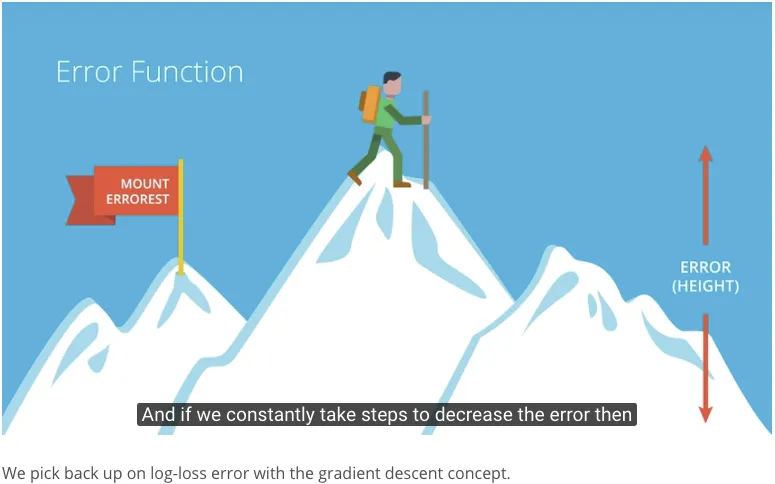 Error Function

MOUNT ERROREST

ERROR (HEIGHT)

And if we constantly take steps to decrease the error then

We pick back up on log-loss error with the gradient descent concept.